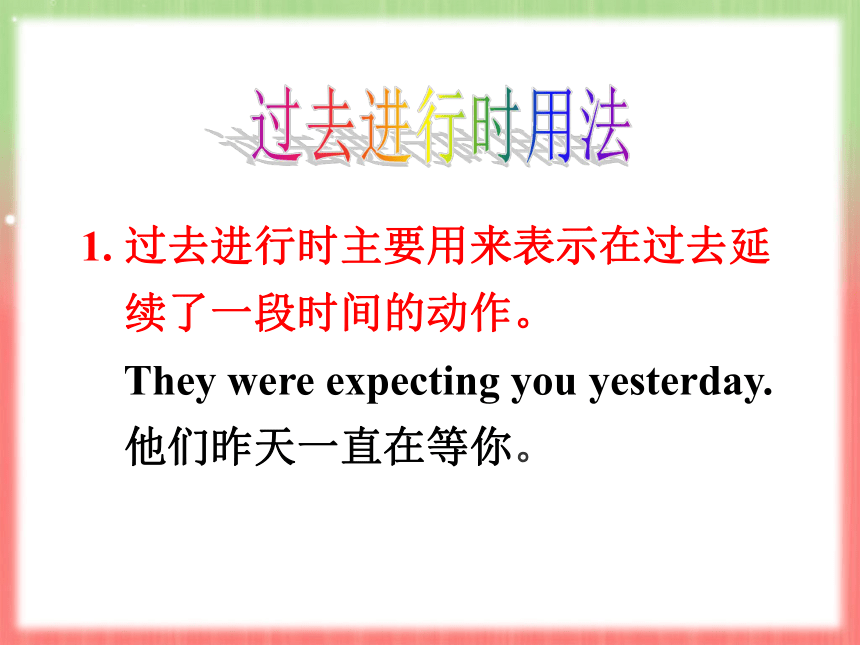 过去进行时用法

1. 过去进行时主要用来表示在过去延续了一段时间的动作。

They were expecting you yesterday.

他们昨天一直在等你。